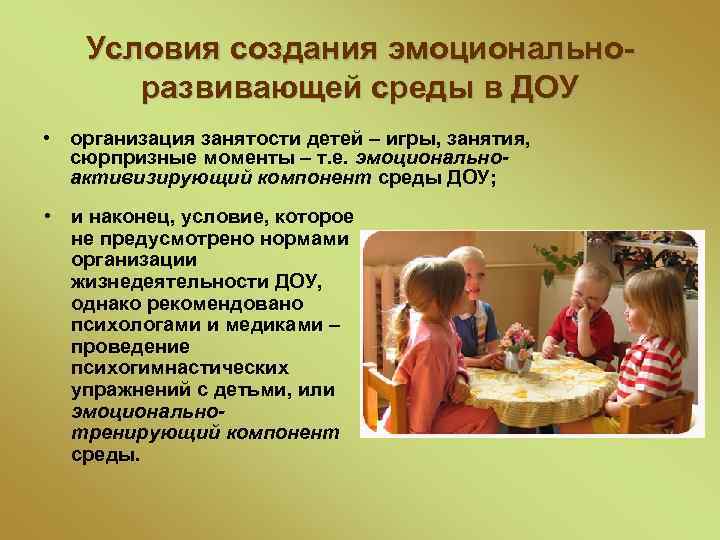 Условия создания эмоционально-развивающей среды в ДОУ

• организация занятости детей – игры, занятия, сюрпризные моменты – т.е. эмоционально-активизирующий компонент среды ДОУ;

• и наконец, условие, которое не предусмотрено нормами организации жизнедеятельности ДОУ, однако рекомендовано психологами и медиками – проведение психогимнастических упражнений с детьми, или эмоционально-тренирующий компонент среды.